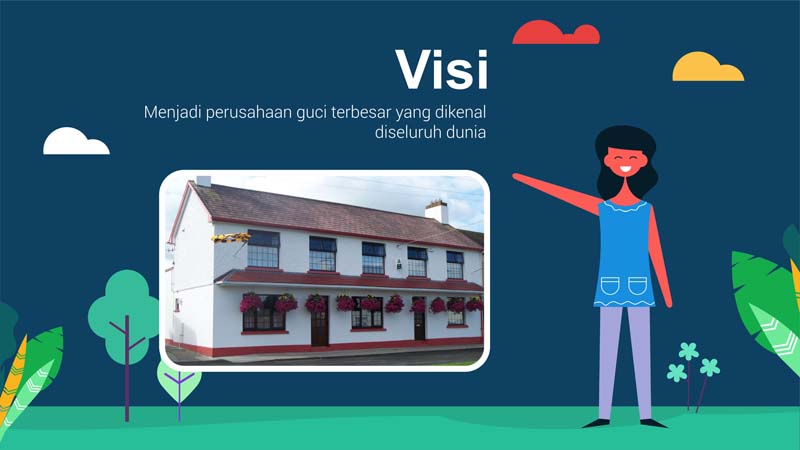 Visi

Menjadi perusahaan guci terbesar yang dikenal diseluruh dunia